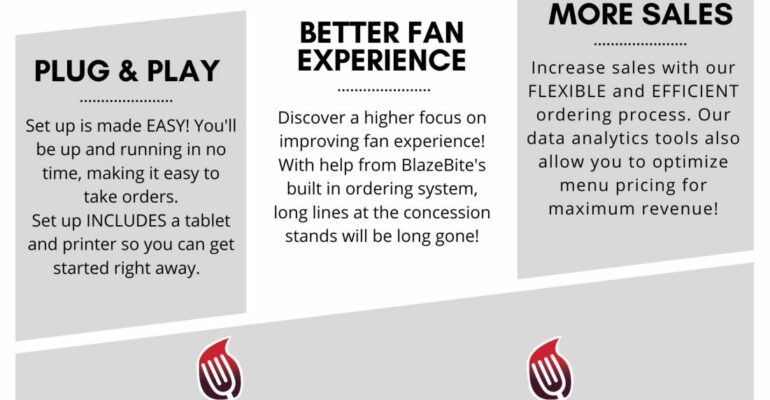 PLUG & PLAY

Set up is made EASY! You'll be up and running in no time, making it easy to take orders.
Set up INCLUDES a tablet and printer so you can get started right away.

BETTER FAN EXPERIENCE

Discover a higher focus on improving fan experience! With help from BlazeBite's built in ordering system, long lines at the concession stands will be long gone!

MORE SALES

Increase sales with our FLEXIBLE and EFFICIENT ordering process. Our data analytics tools also allow you to optimize menu pricing for maximum revenue!